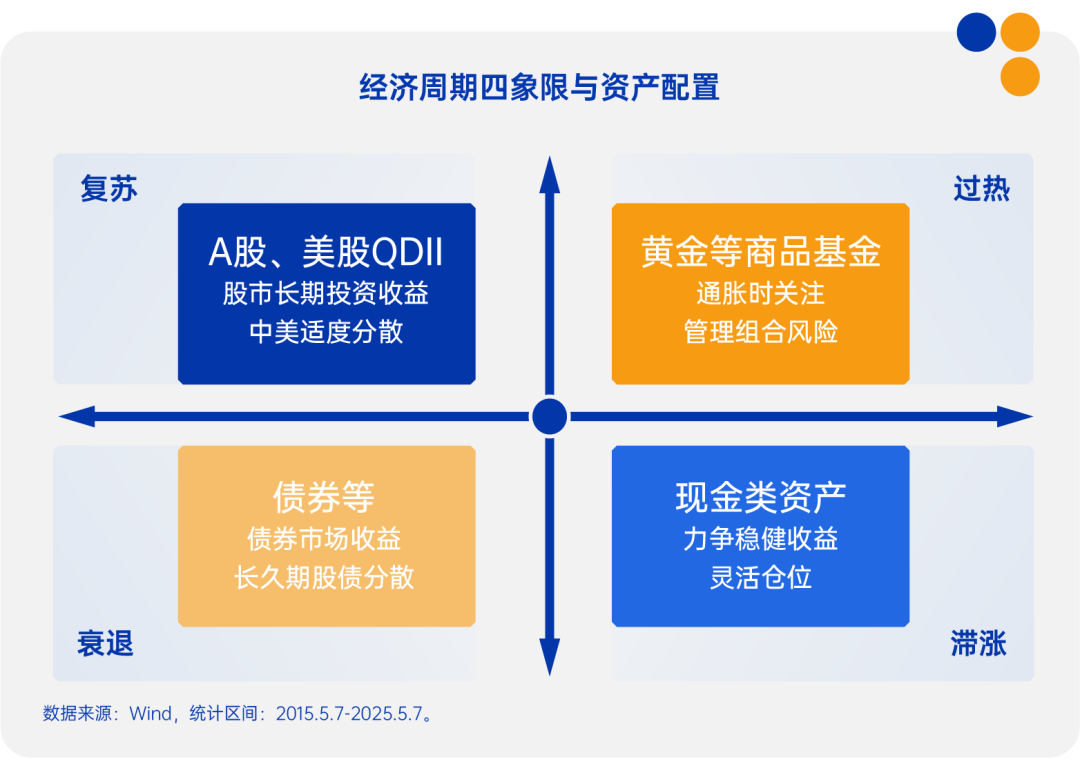 经济周期四象限与资产配置

复苏

A股、美股QDII
股市长期投资收益
中美适度分散

过热

黄金等商品基金
通胀时关注
管理组合风险

债券等
债券市场收益
长久期股债分散

衰退

现金类资产
力争稳健收益
灵活仓位

滞涨

数据来源：Wind，统计区间：2015.5.7-2025.5.7。